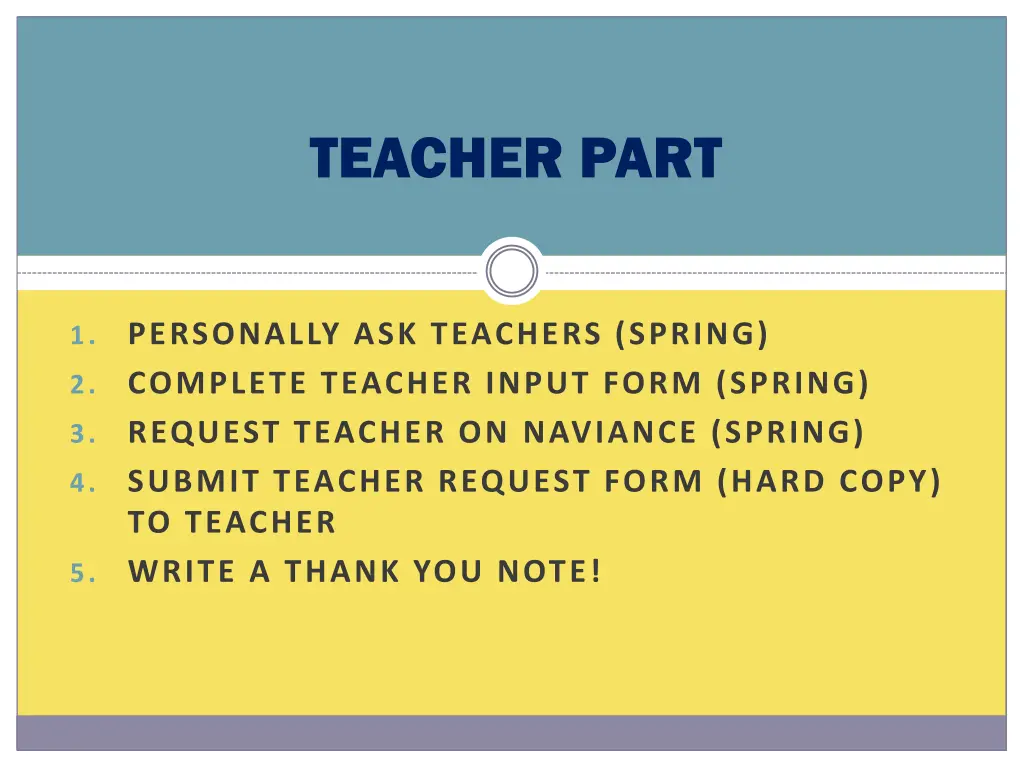 TEACHER PART

1. PERSONALLY ASK TEACHERS (SPRING)
2. COMPLETE TEACHER INPUT FORM (SPRING)
3. REQUEST TEACHER ON NAVIANCE (SPRING)
4. SUBMIT TEACHER REQUEST FORM (HARD COPY) TO TEACHER
5. WRITE A THANK YOU NOTE!